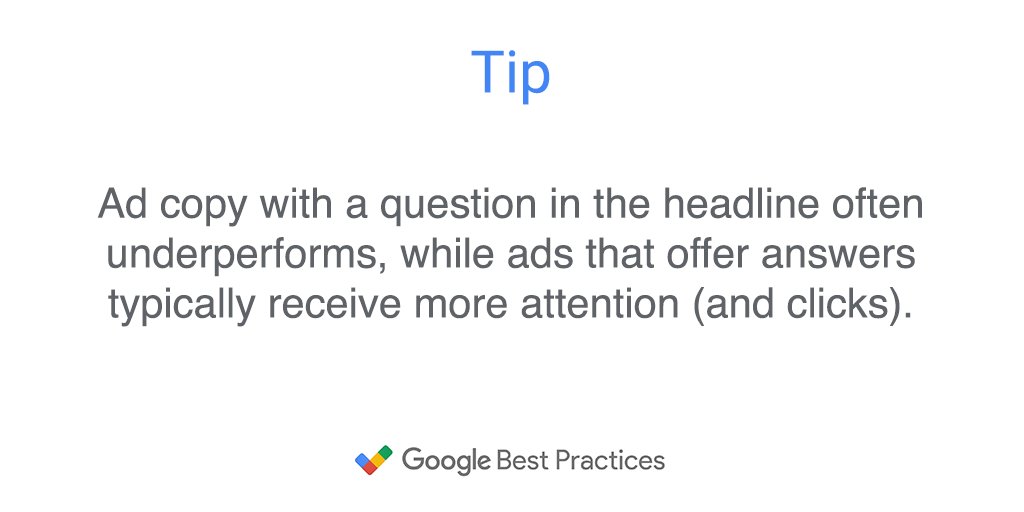 Tip

Ad copy with a question in the headline often underperforms, while ads that offer answers typically receive more attention (and clicks).

Google Best Practices